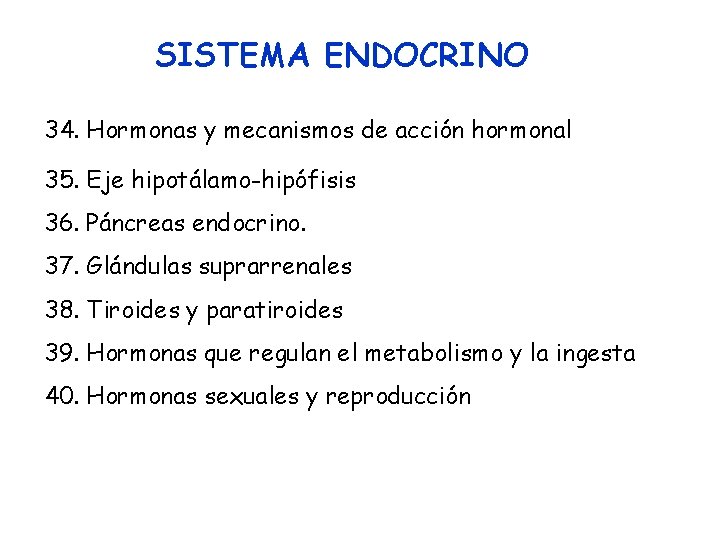 SISTEMA ENDOCRINO

34. Hormonas y mecanismos de acción hormonal

35. Eje hipotálamo-hipófisis

36. Páncreas endocrino.

37. Glándulas suprarrenales

38. Tiroides y paratiroides

39. Hormonas que regulan el metabolismo y la ingesta

40. Hormonas sexuales y reproducción